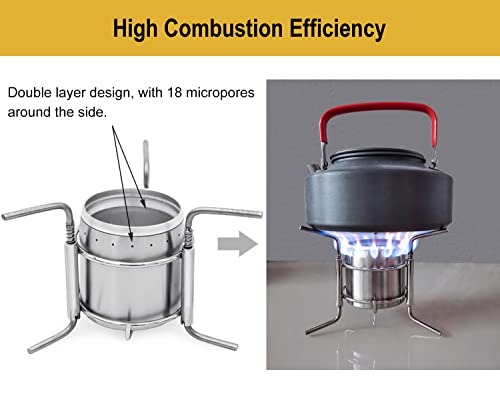 High Combustion Efficiency

Double layer design, with 18 micropores around the side.